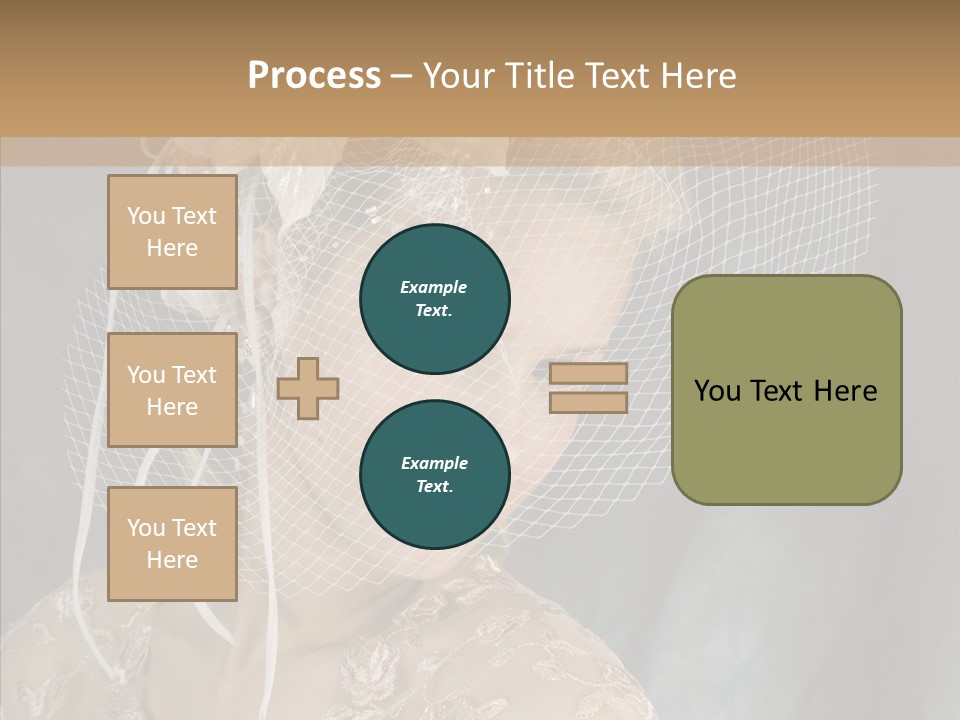 Process – Your Title Text Here

You Text Here

You Text Here

You Text Here

Example Text.

Example Text.

You Text Here